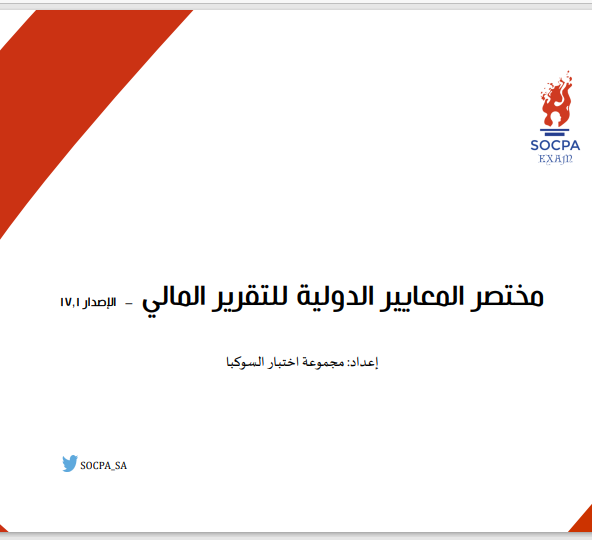 SOCPA
EXAM

مختصر المعايير الدولية للتقرير المالي – الإصدار ١٧,١

إعداد: مجموعة اختبار السوكبا

SOCPA_SA